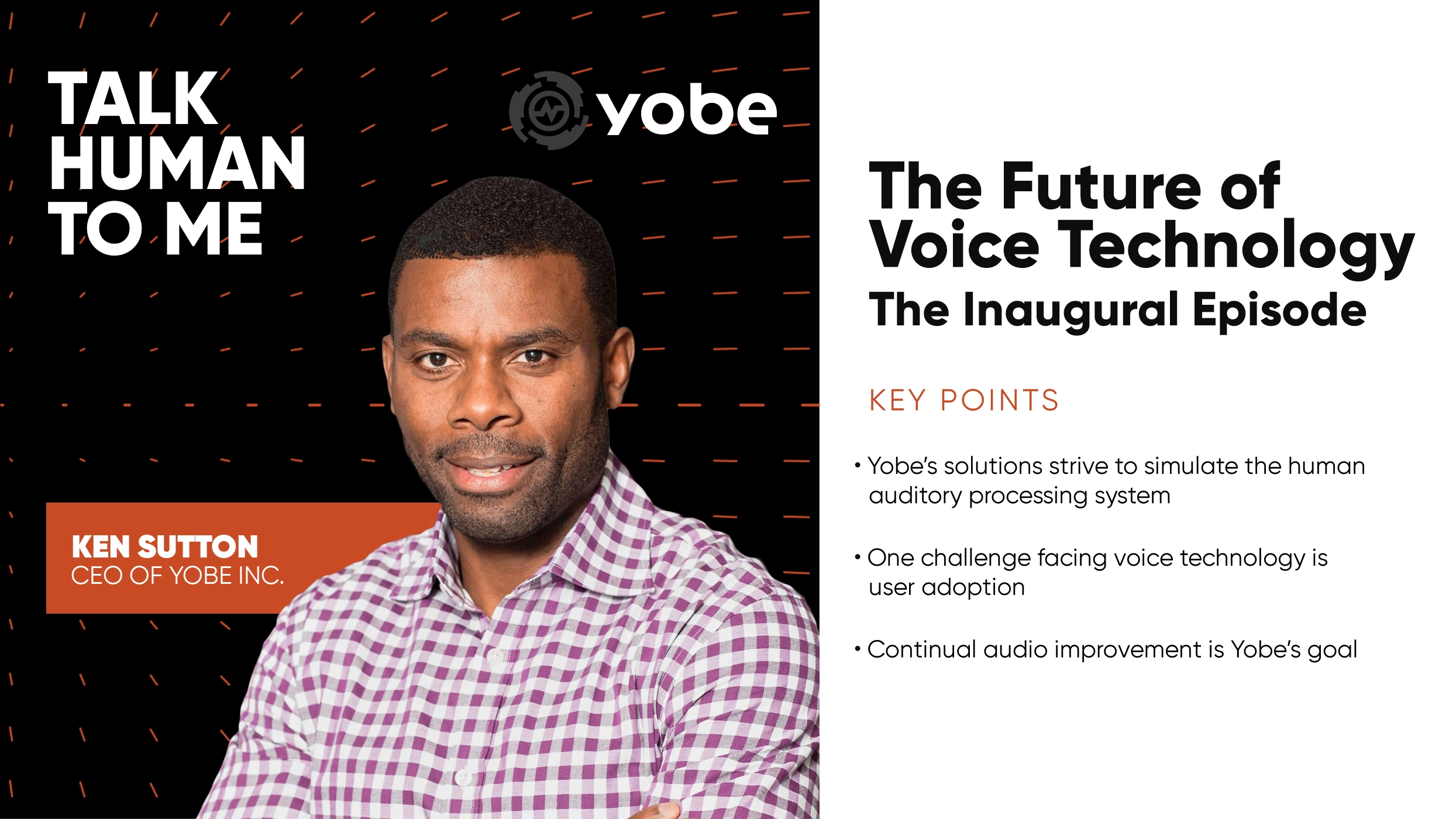 TALK HUMAN TO ME

yobe

KEN SUTTON
CEO OF YOBE INC.

The Future of Voice Technology
The Inaugural Episode

KEY POINTS

• Yobe's solutions strive to simulate the human auditory processing system

• One challenge facing voice technology is user adoption

• Continual audio improvement is Yobe's goal